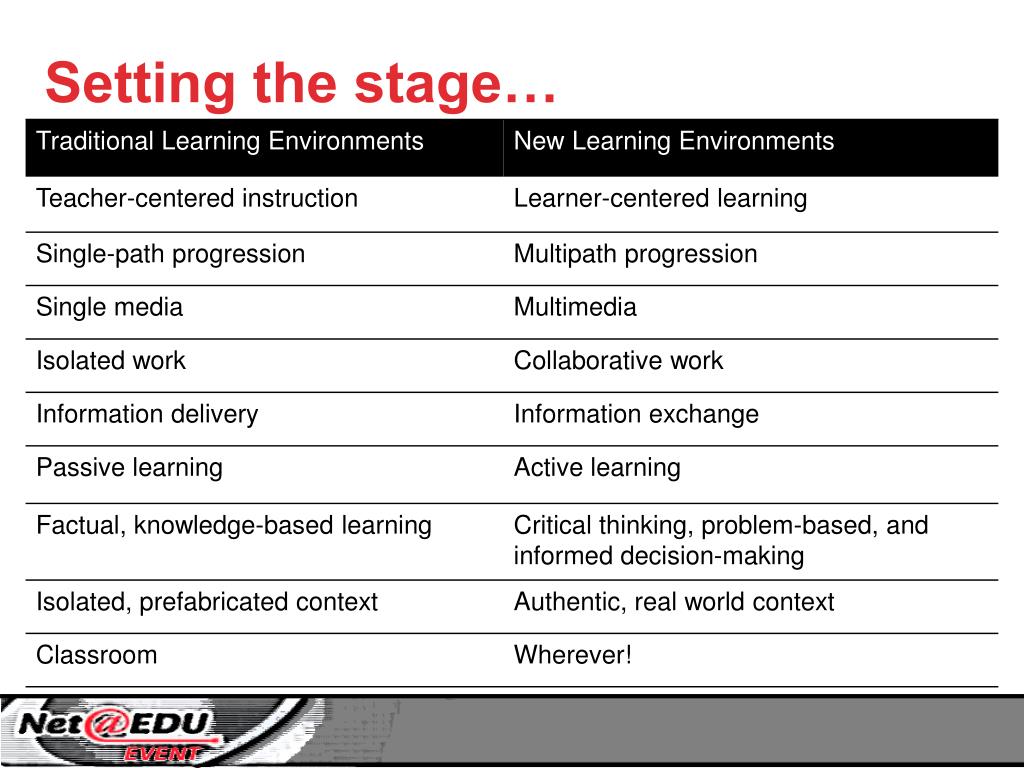 Setting the stage…

| Traditional Learning Environments | New Learning Environments |
|---|---|
| Teacher-centered instruction | Learner-centered learning |
| Single-path progression | Multipath progression |
| Single media | Multimedia |
| Isolated work | Collaborative work |
| Information delivery | Information exchange |
| Passive learning | Active learning |
| Factual, knowledge-based learning | Critical thinking, problem-based, and informed decision-making |
| Isolated, prefabricated context | Authentic, real world context |
| Classroom | Wherever! |

Net@EDU
EVENT